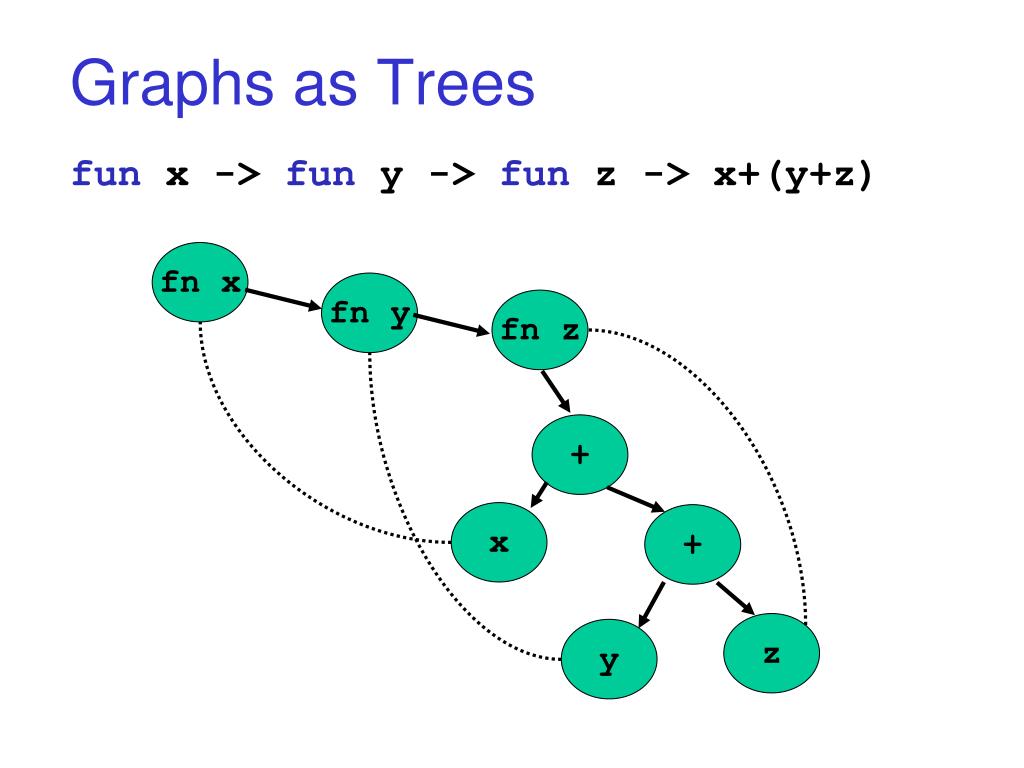 Graphs as Trees

fun x -> fun y -> fun z -> x+(y+z)

fn x

fn y

fn z

+

x

+

y

z